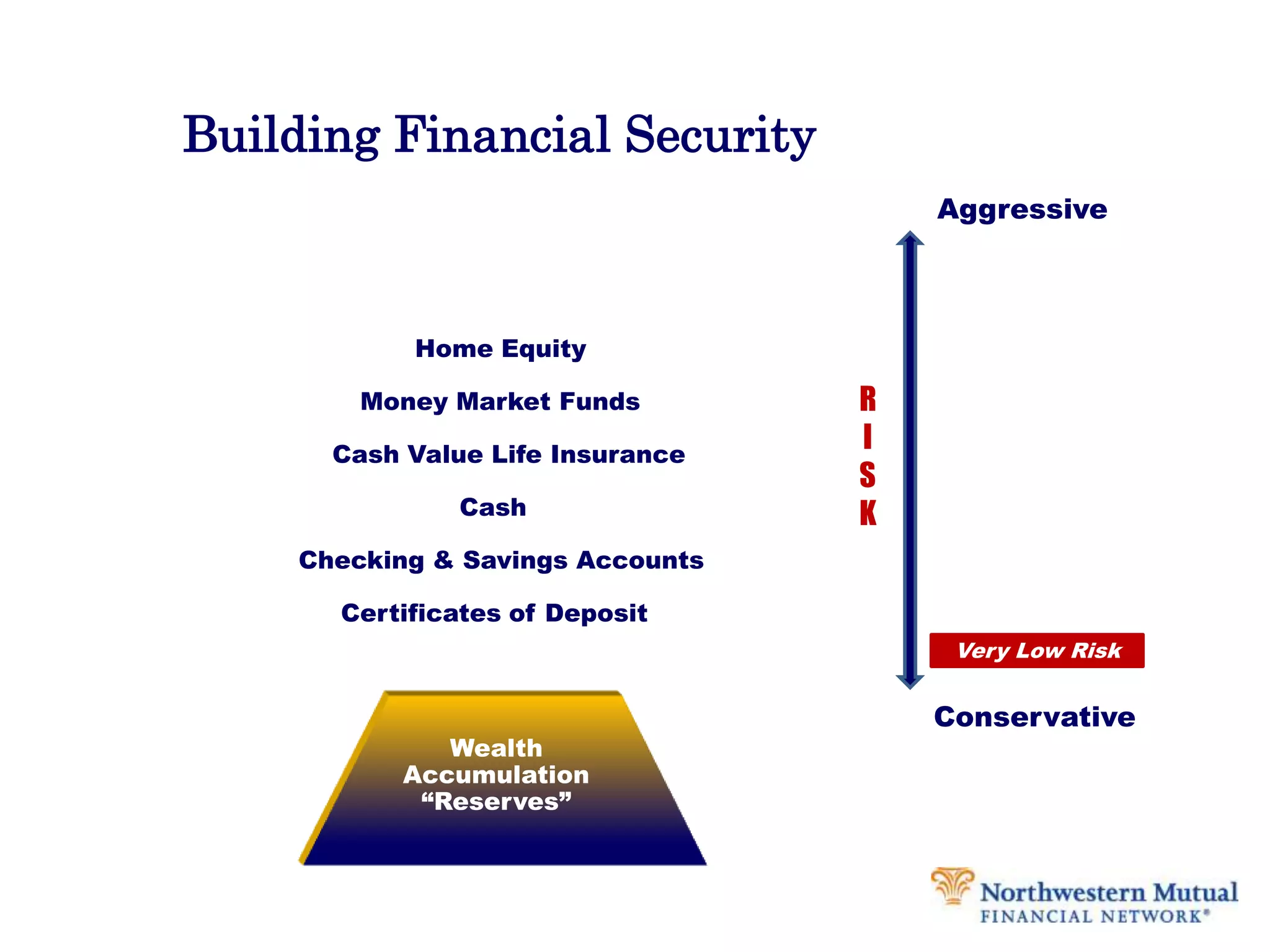 Building Financial Security

Aggressive

Home Equity

Money Market Funds

Cash Value Life Insurance

Cash

Checking & Savings Accounts

Certificates of Deposit

R
I
S
K

Very Low Risk

Conservative

Wealth Accumulation "Reserves"

Northwestern Mutual
FINANCIAL NETWORK®